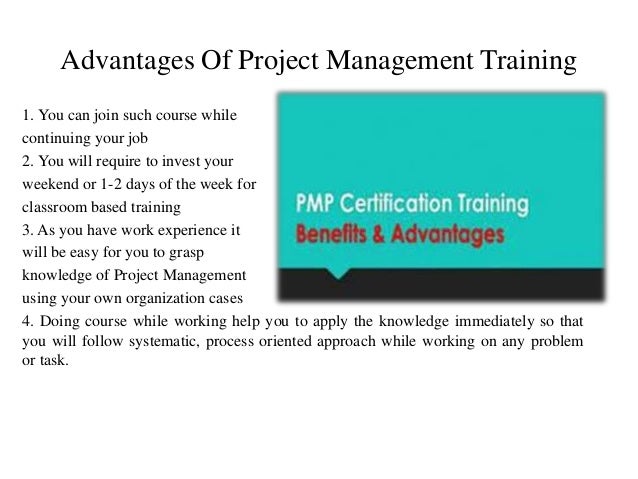 Advantages Of Project Management Training

1. You can join such course while continuing your job
2. You will require to invest your weekend or 1-2 days of the week for classroom based training
3. As you have work experience it will be easy for you to grasp knowledge of Project Management using your own organization cases
4. Doing course while working help you to apply the knowledge immediately so that you will follow systematic, process oriented approach while working on any problem or task.

PMP Certification Training
Benefits & Advantages